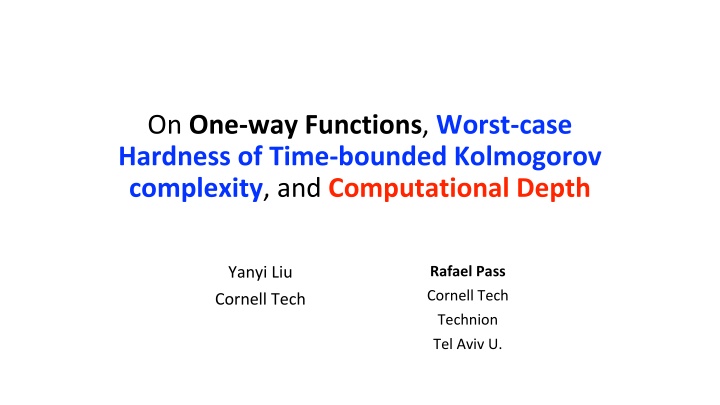 On One-way Functions, Worst-case Hardness of Time-bounded Kolmogorov complexity, and Computational Depth

Yanyi Liu
Cornell Tech

Rafael Pass
Cornell Tech
Technion
Tel Aviv U.